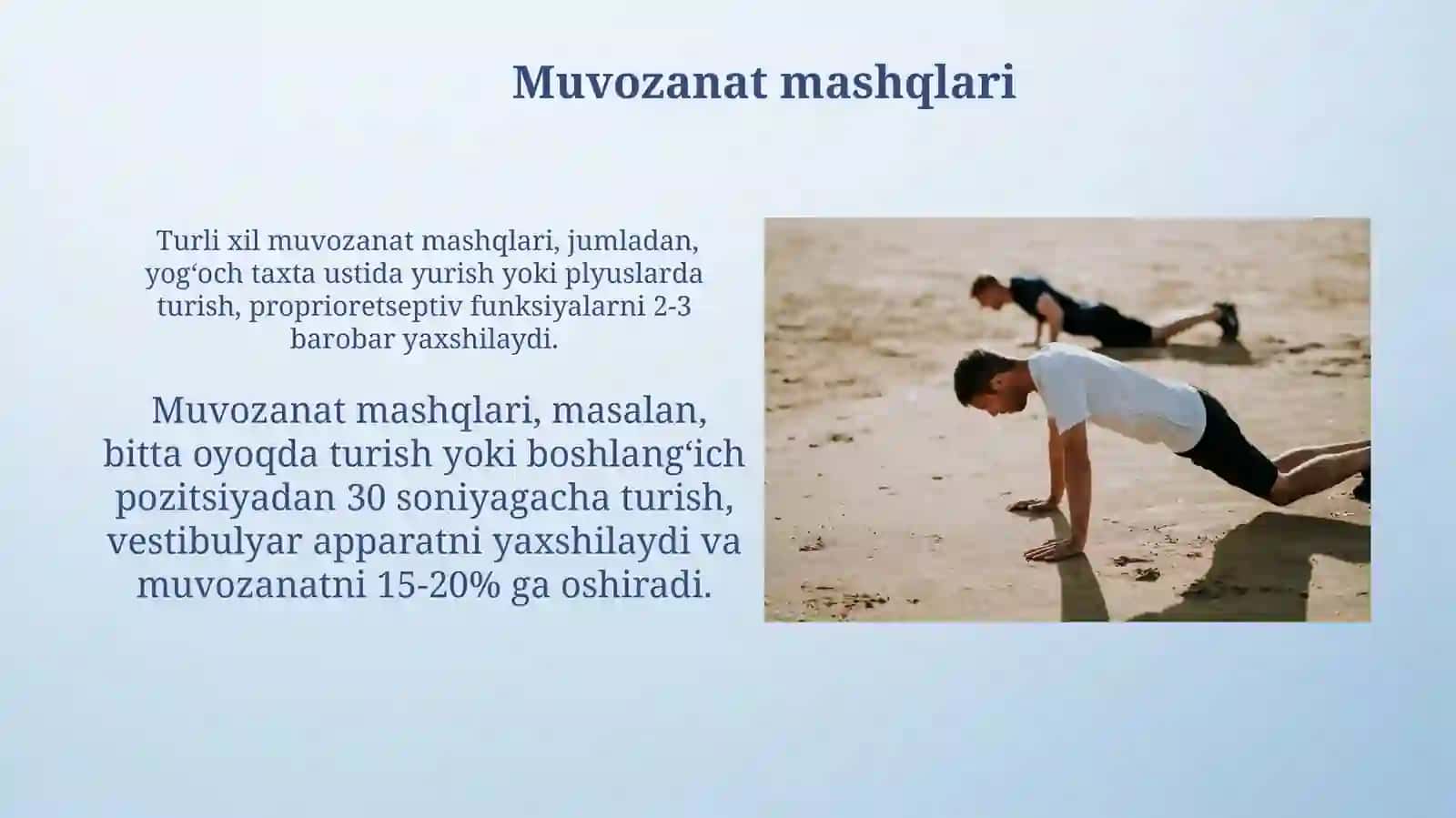 Muvozanat mashqlari

Turli xil muvozanat mashqlari, jumladan, yog‘och taxta ustida yurish yoki plyuslarda turish, proprioretseptiv funksiyalarni 2-3 barobar yaxshilaydi.

Muvozanat mashqlari, masalan, bitta oyoqda turish yoki boshlang‘ich pozitsiyadan 30 soniyagacha turish, vestibulyar apparatni yaxshilaydi va muvozanatni 15-20% ga oshiradi.